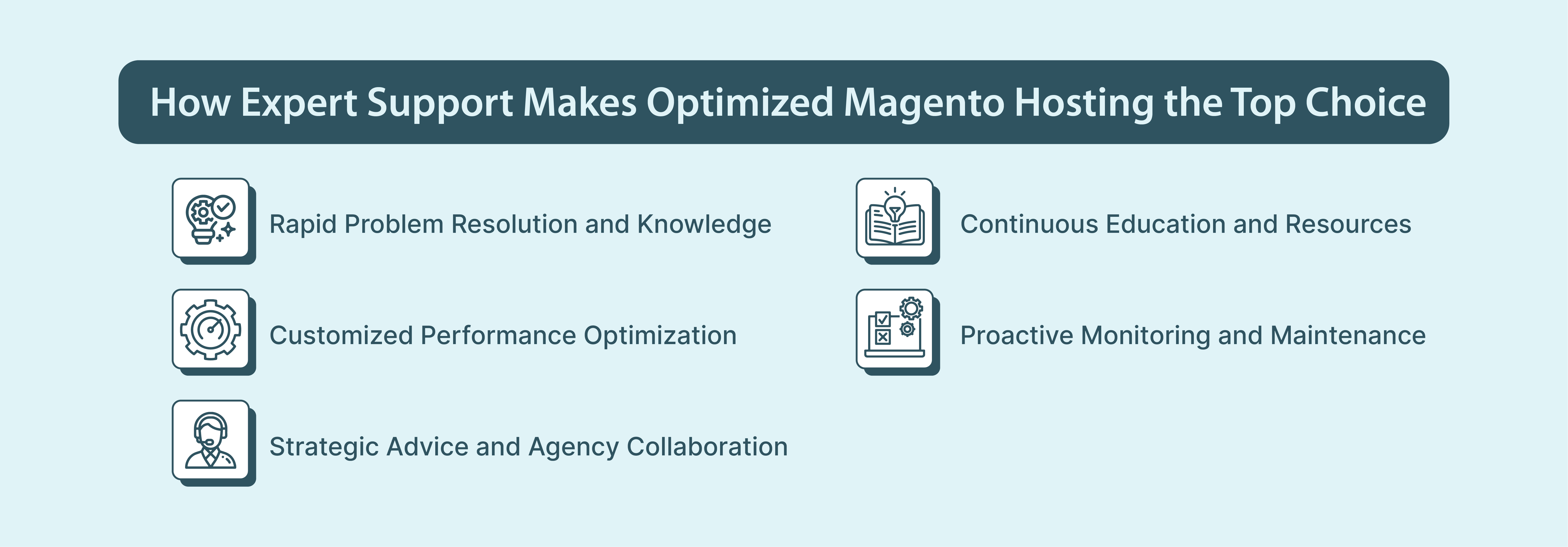 How Expert Support Makes Optimized Magento Hosting the Top Choice

Rapid Problem Resolution and Knowledge

Customized Performance Optimization

Strategic Advice and Agency Collaboration

Continuous Education and Resources

Proactive Monitoring and Maintenance